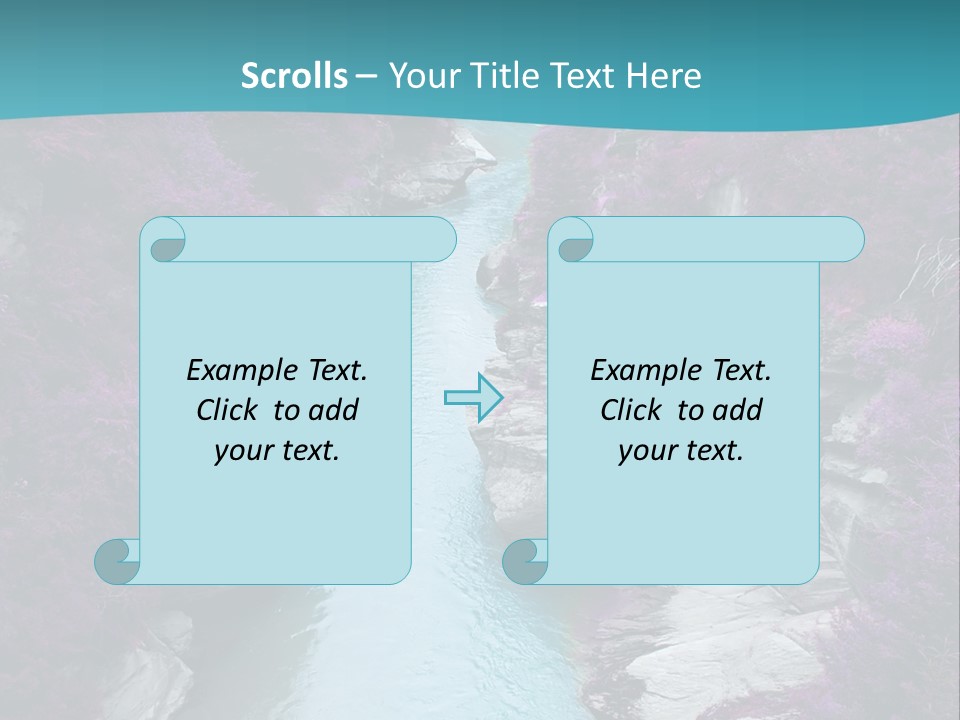 Scrolls – Your Title Text Here

Example Text. Click to add your text.

Example Text. Click to add your text.